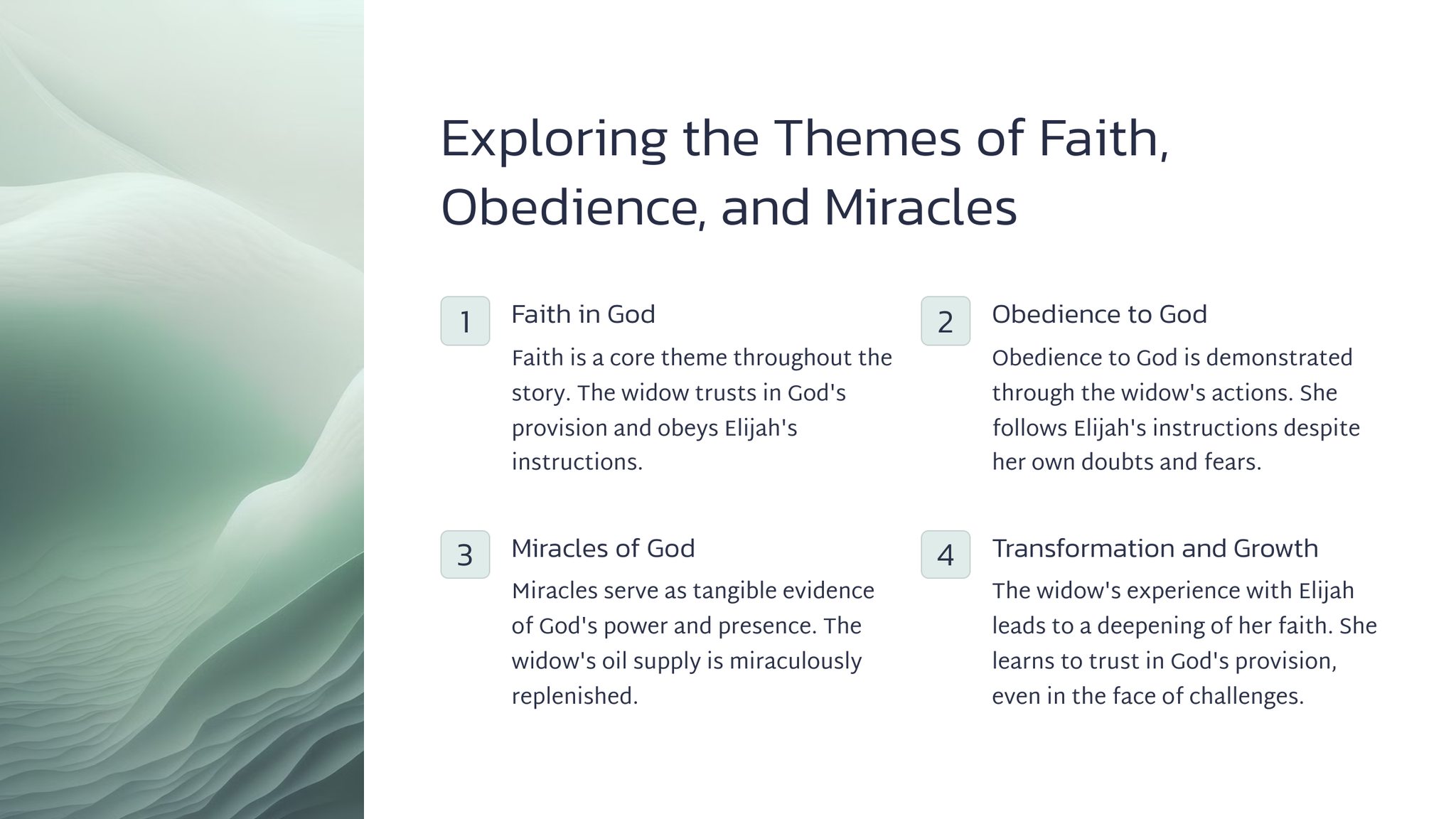 Exploring the Themes of Faith, Obedience, and Miracles

1

Faith in God

Faith is a core theme throughout the story. The widow trusts in God's provision and obeys Elijah's instructions.

2

Obedience to God

Obedience to God is demonstrated through the widow's actions. She follows Elijah's instructions despite her own doubts and fears.

3

Miracles of God

Miracles serve as tangible evidence of God's power and presence. The widow's oil supply is miraculously replenished.

4

Transformation and Growth

The widow's experience with Elijah leads to a deepening of her faith. She learns to trust in God's provision, even in the face of challenges.